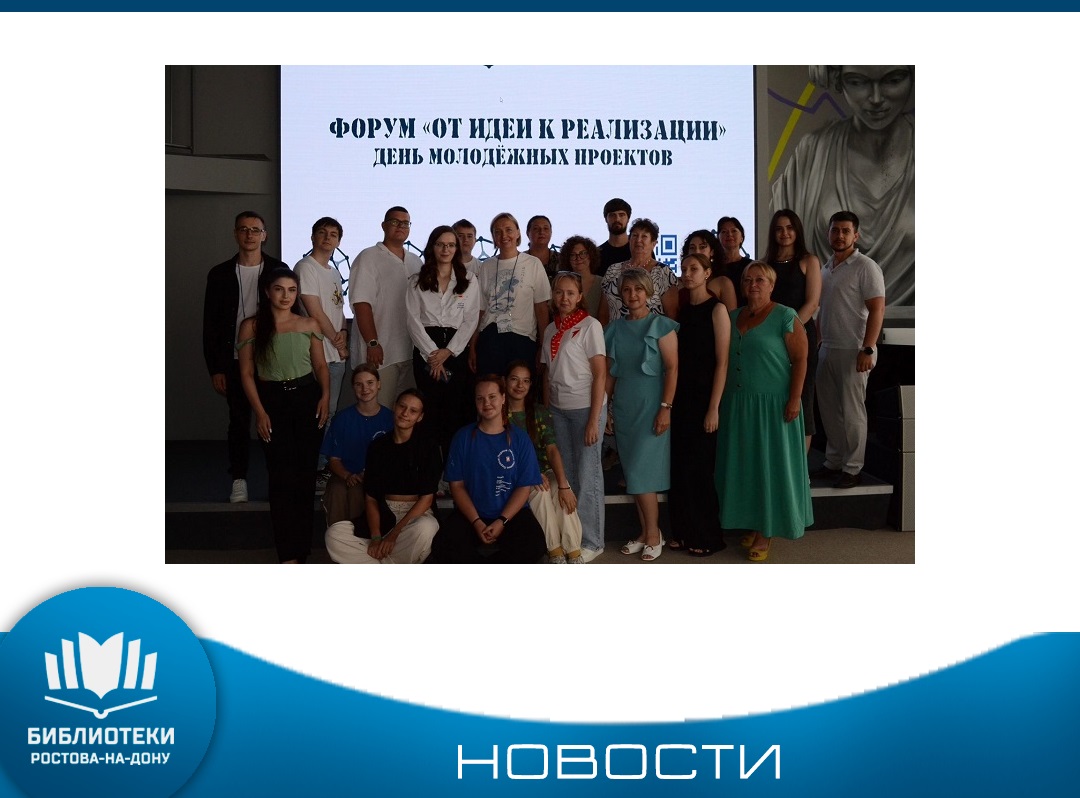 ФОРУМ «ОТ ИДЕИ К РЕАЛИЗАЦИИ»
ДЕНЬ МОЛОДЁЖНЫХ ПРОЕКТОВ

БИБЛИОТЕКИ
РОСТОВА-НА-ДОНУ

НОВОСТИ